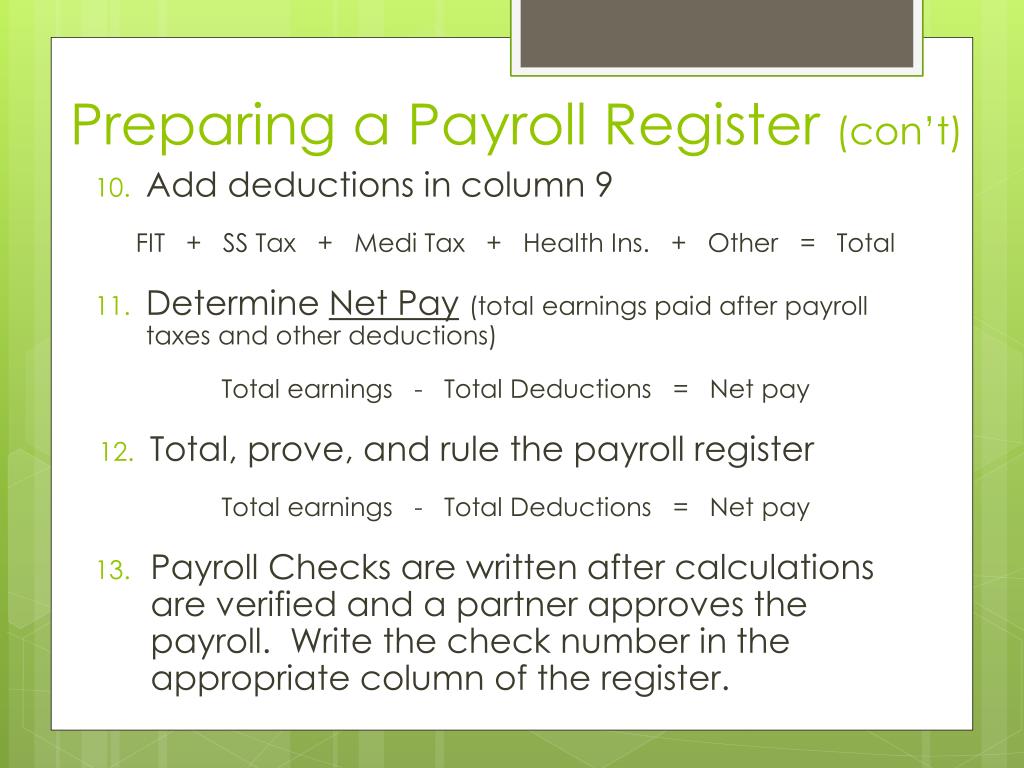 Preparing a Payroll Register (con't)

10. Add deductions in column 9

FIT + SS Tax + Medi Tax + Health Ins. + Other = Total

11. Determine Net Pay (total earnings paid after payroll taxes and other deductions)

Total earnings - Total Deductions = Net pay

12. Total, prove, and rule the payroll register

Total earnings - Total Deductions = Net pay

13. Payroll Checks are written after calculations are verified and a partner approves the payroll. Write the check number in the appropriate column of the register.